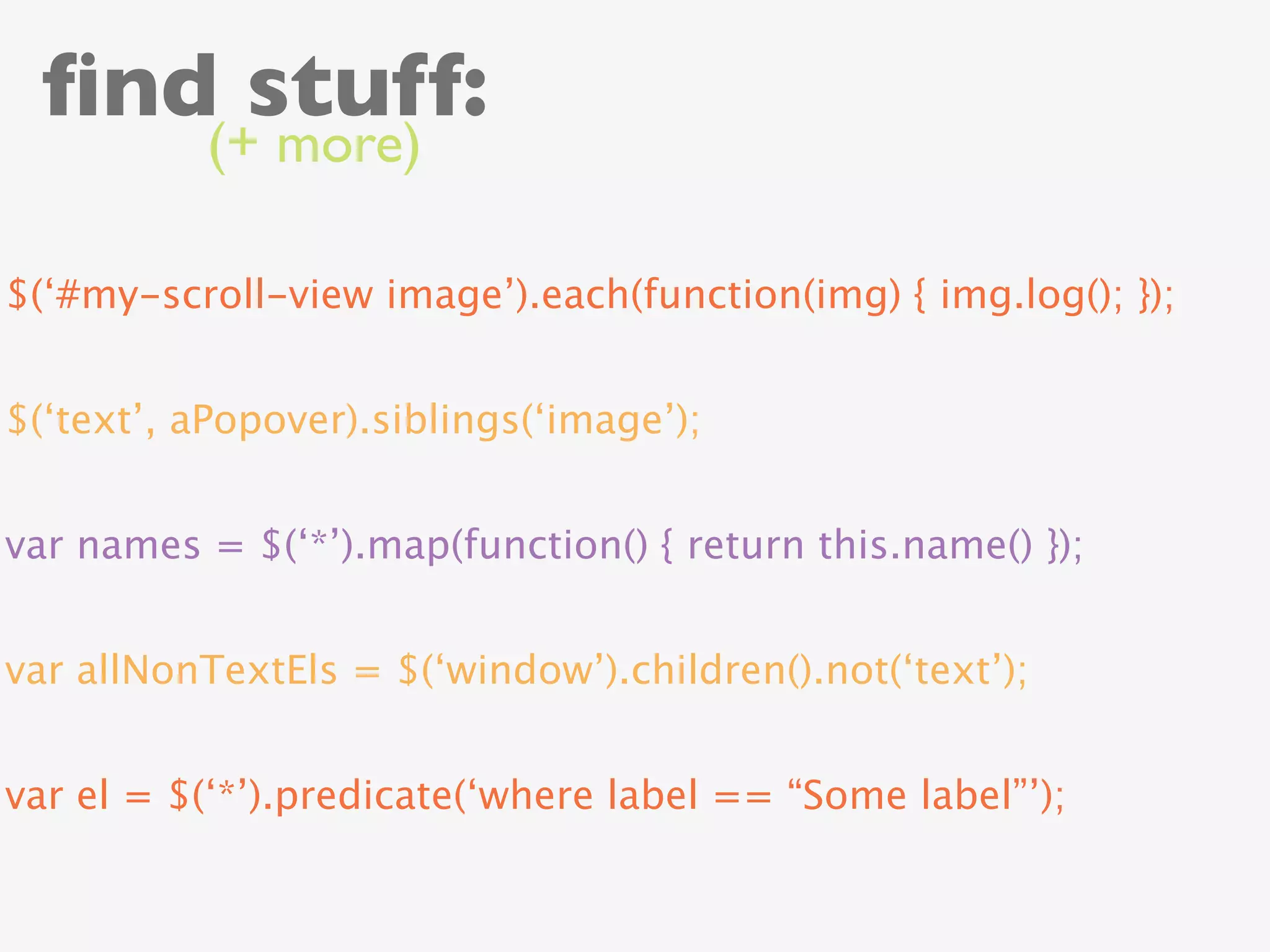 find stuff:
(+ more)

$(‘#my-scroll-view image’).each(function(img) { img.log(); });

$(‘text’, aPopover).siblings(‘image’);

var names = $(‘*’).map(function() { return this.name() });

var allNonTextEls = $(‘window’).children().not(‘text’);

var el = $(‘*’).predicate(‘where label == “Some label”’);